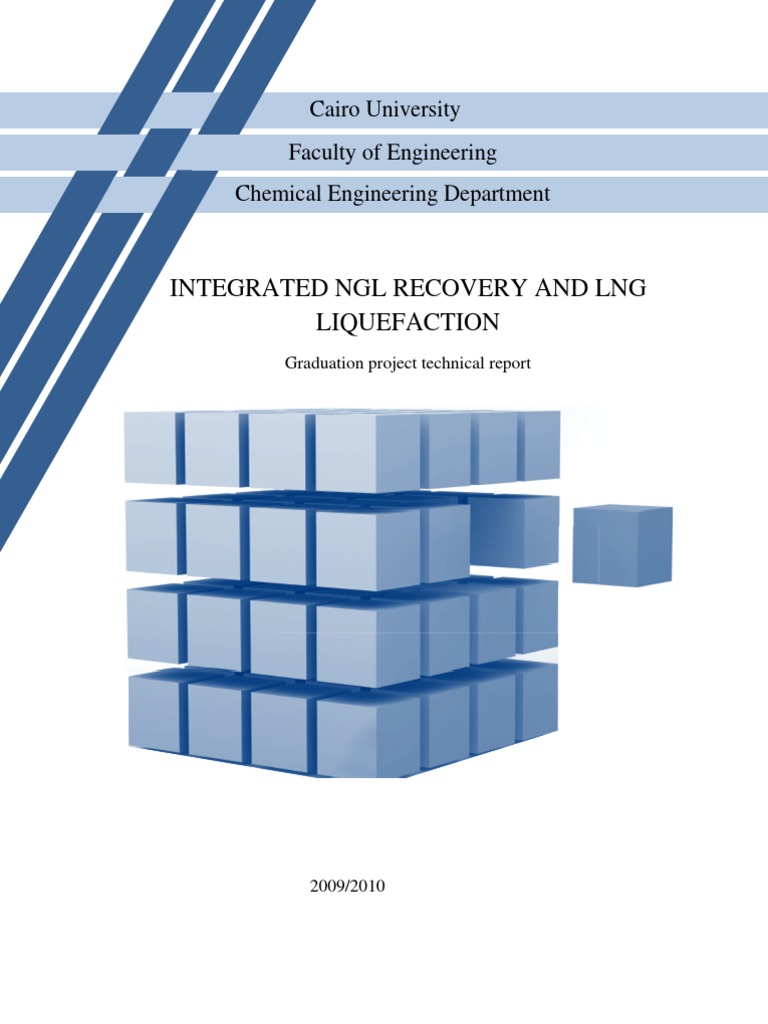 Cairo University

Faculty of Engineering

Chemical Engineering Department

INTEGRATED NGL RECOVERY AND LNG LIQUEFACTION

Graduation project technical report

2009/2010